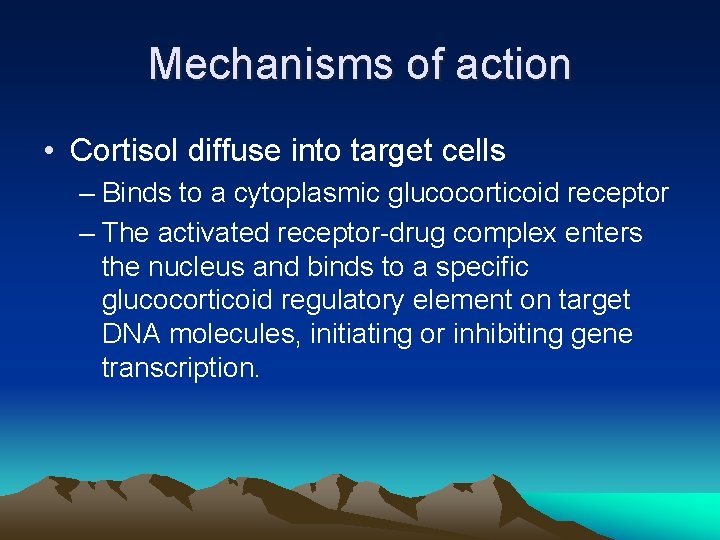 Mechanisms of action

• Cortisol diffuse into target cells

– Binds to a cytoplasmic glucocorticoid receptor

– The activated receptor-drug complex enters the nucleus and binds to a specific glucocorticoid regulatory element on target DNA molecules, initiating or inhibiting gene transcription.